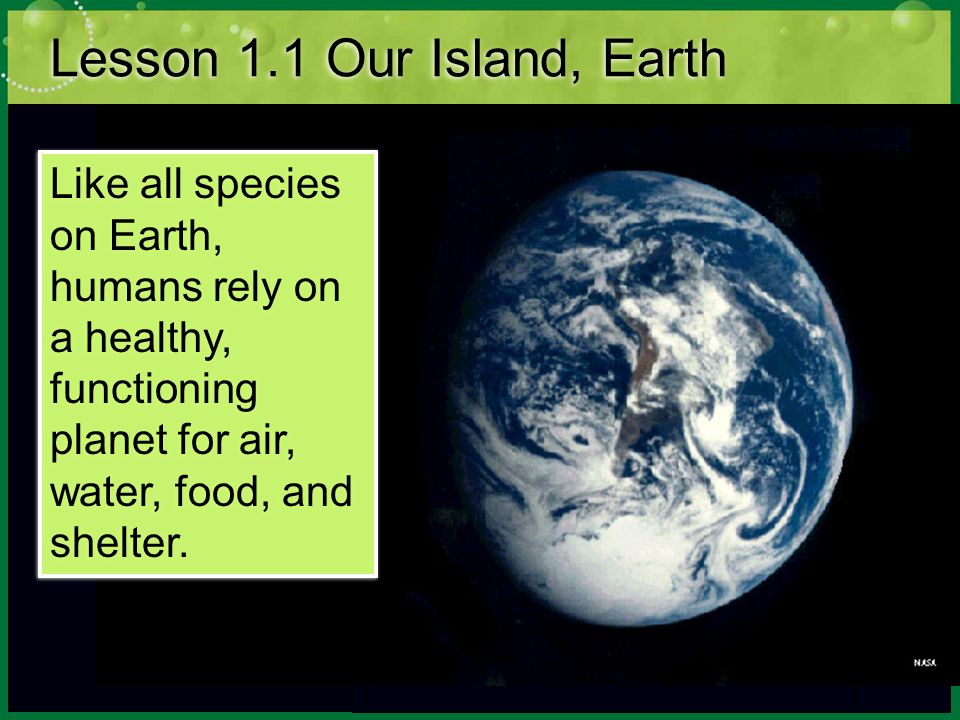 Lesson 1.1 Our Island, Earth

Like all species on Earth, humans rely on a healthy, functioning planet for air, water, food, and shelter.

NASA